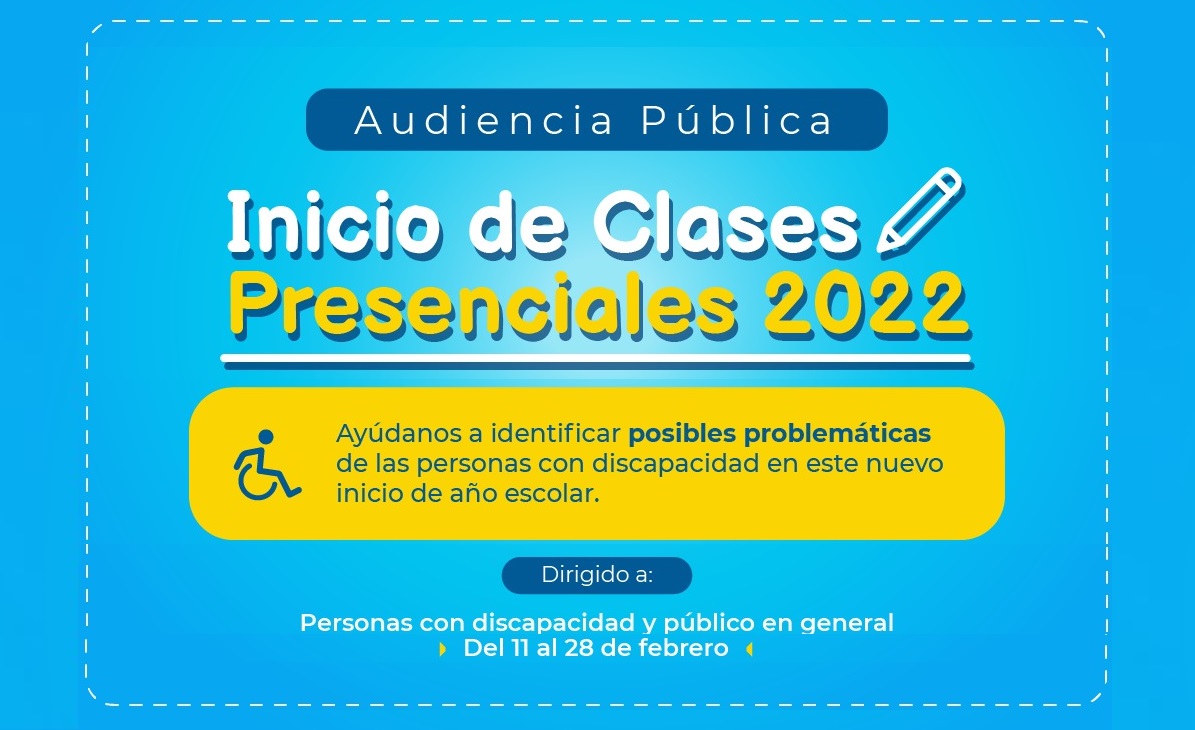 Audiencia Pública

Inicio de Clases Presenciales 2022

Ayúdanos a identificar posibles problemáticas de las personas con discapacidad en este nuevo inicio de año escolar.

Dirigido a:

Personas con discapacidad y público en general

Del 11 al 28 de febrero